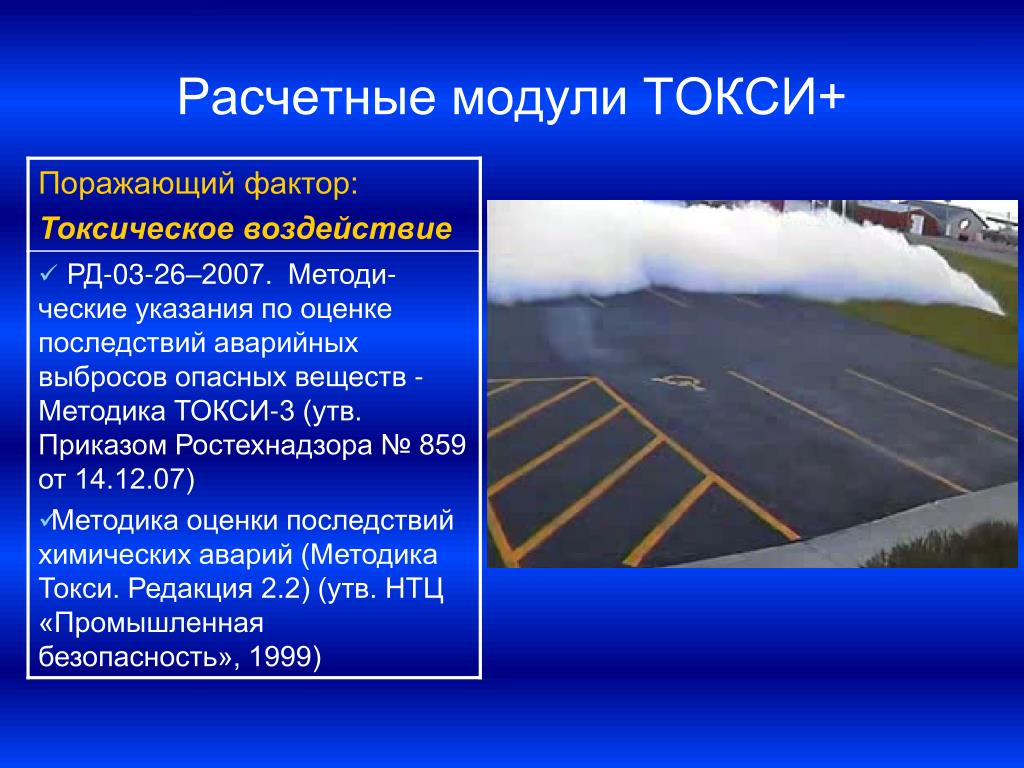 Расчетные модули ТОКСИ+

Поражающий фактор:

Токсическое воздействие

✓ РД-03-26–2007. Методические указания по оценке последствий аварийных выбросов опасных веществ - Методика ТОКСИ-3 (утв. Приказом Ростехнадзора № 859 от 14.12.07)

✓Методика оценки последствий химических аварий (Методика Токси. Редакция 2.2) (утв. НТЦ «Промышленная безопасность», 1999)